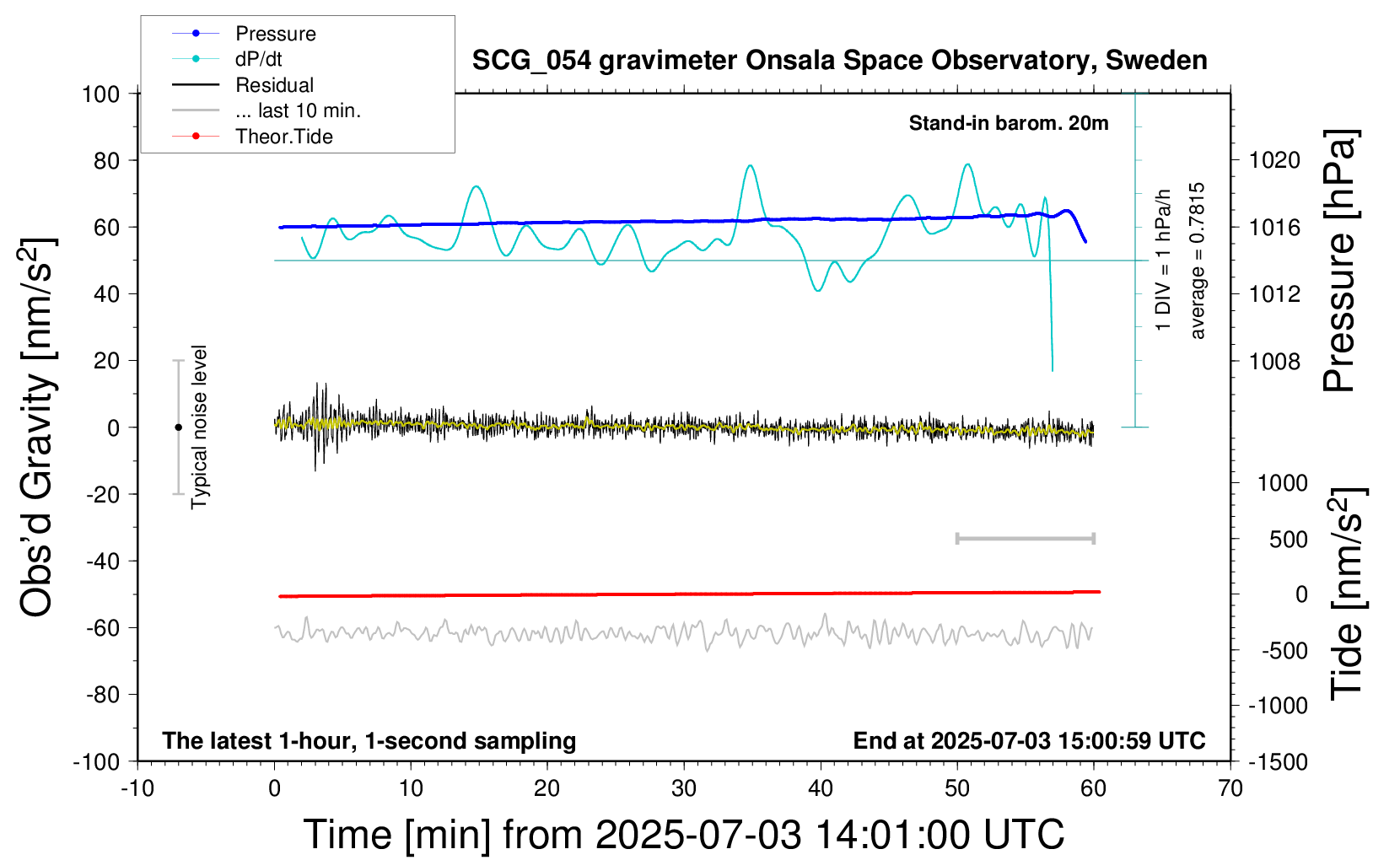 Pressure
dP/dt
Residual
... last 10 min.
Theor.Tide

SCG_054 gravimeter Onsala Space Observatory, Sweden

Stand-in barom. 20m

1 DIV = 1 hPa/h
average = 0.7815

Typical noise level

The latest 1-hour, 1-second sampling
End at 2025-07-03 15:00:59 UTC

Obs'd Gravity [nm/s$^2$]
100
80
60
40
20
0
-20
-40
-60
-80
-100

Pressure [hPa]
1020
1016
1012
1008

Tide [nm/s$^2$]
1000
500
0
-500
-1000
-1500

-10
0
10
20
30
40
50
60
70

Time [min] from 2025-07-03 14:01:00 UTC